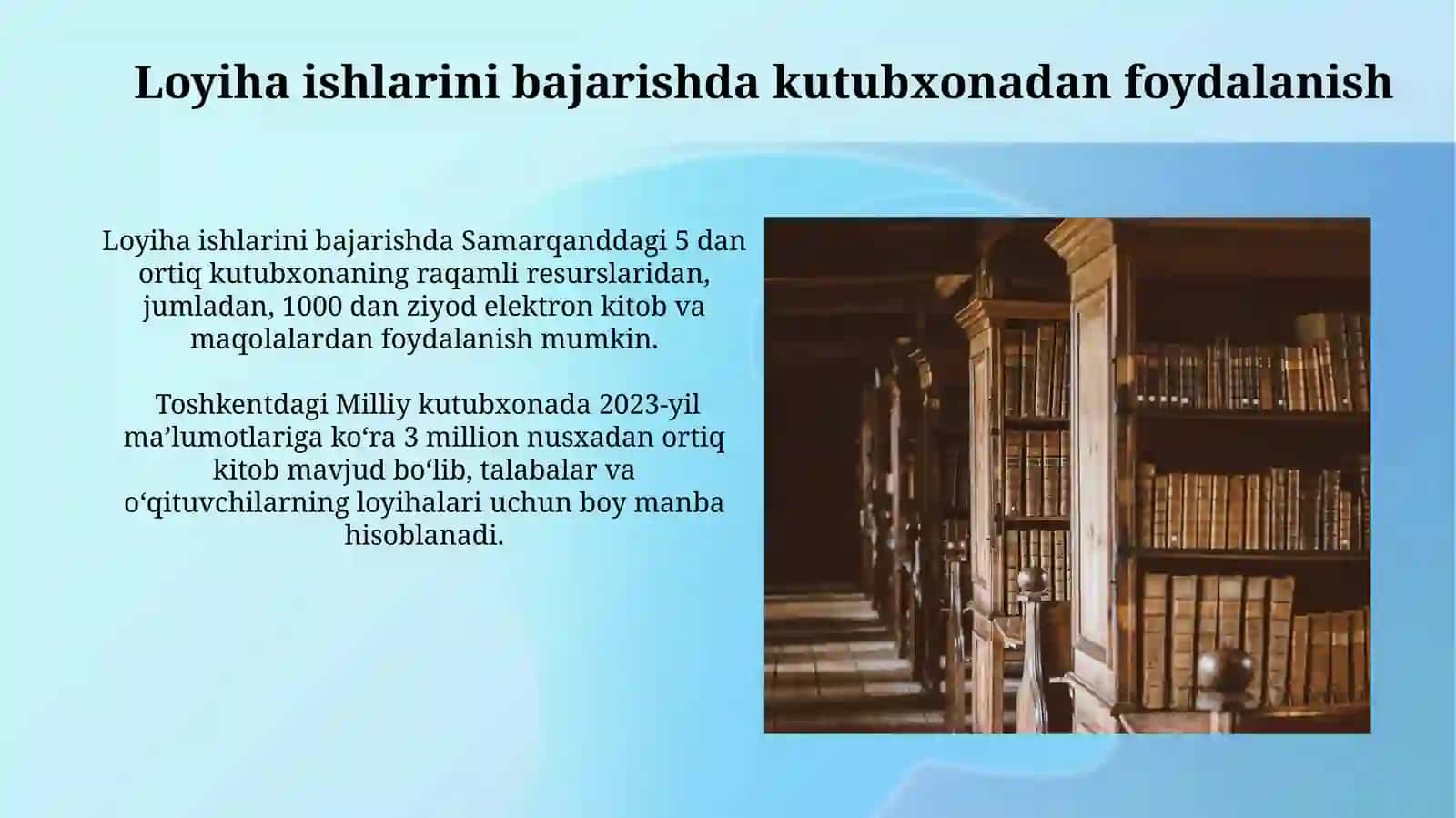 Loyiha ishlarini bajarishda kutubxonadan foydalanish

Loyiha ishlarini bajarishda Samarqanddagi 5 dan ortiq kutubxonaning raqamli resurslaridan, jumladan, 1000 dan ziyod elektron kitob va maqolalardan foydalanish mumkin.

Toshkentdagi Milliy kutubxonada 2023-yil ma’lumotlariga ko‘ra 3 million nusxadan ortiq kitob mavjud bo‘lib, talabalar va o‘qituvchilarning loyihalari uchun boy manba hisoblanadi.